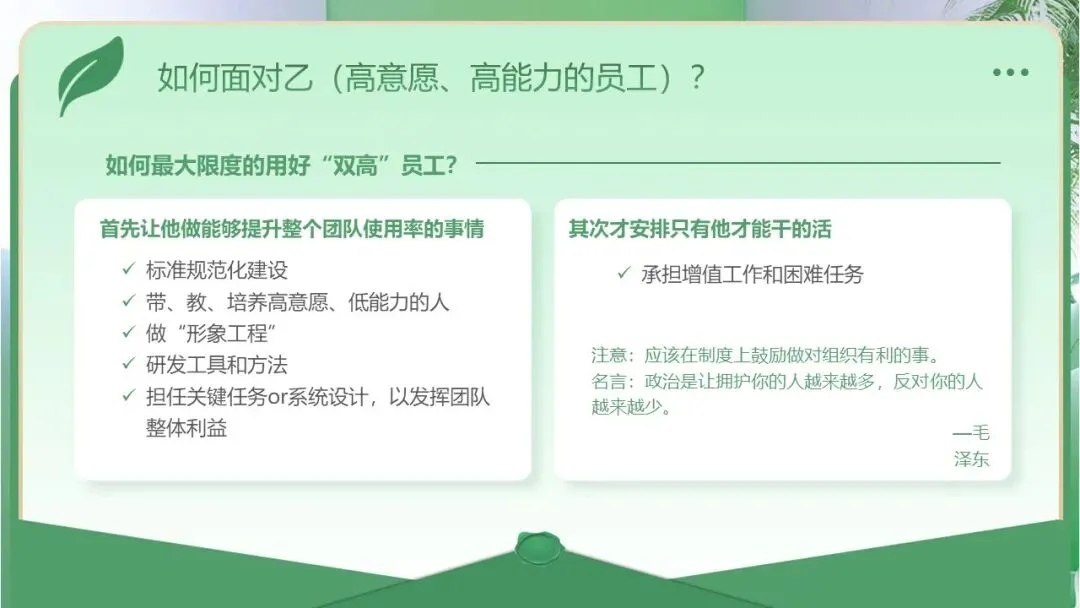 如何面对乙（高意愿、高能力的员工）？

如何最大限度的用好“双高”员工？

首先让他做能够提升整个团队使用率的事情

✓ 标准规范化建设
✓ 带、教、培养高意愿、低能力的人
✓ 做“形象工程”
✓ 研发工具和方法
✓ 担任关键任务or系统设计，以发挥团队整体利益

其次才安排只有他才能干的活

✓ 承担增值工作和困难任务

注意：应该在制度上鼓励做对组织有利的事。
名言：政治是让拥护你的人越来越多，反对你的人越来越少。

—毛泽东